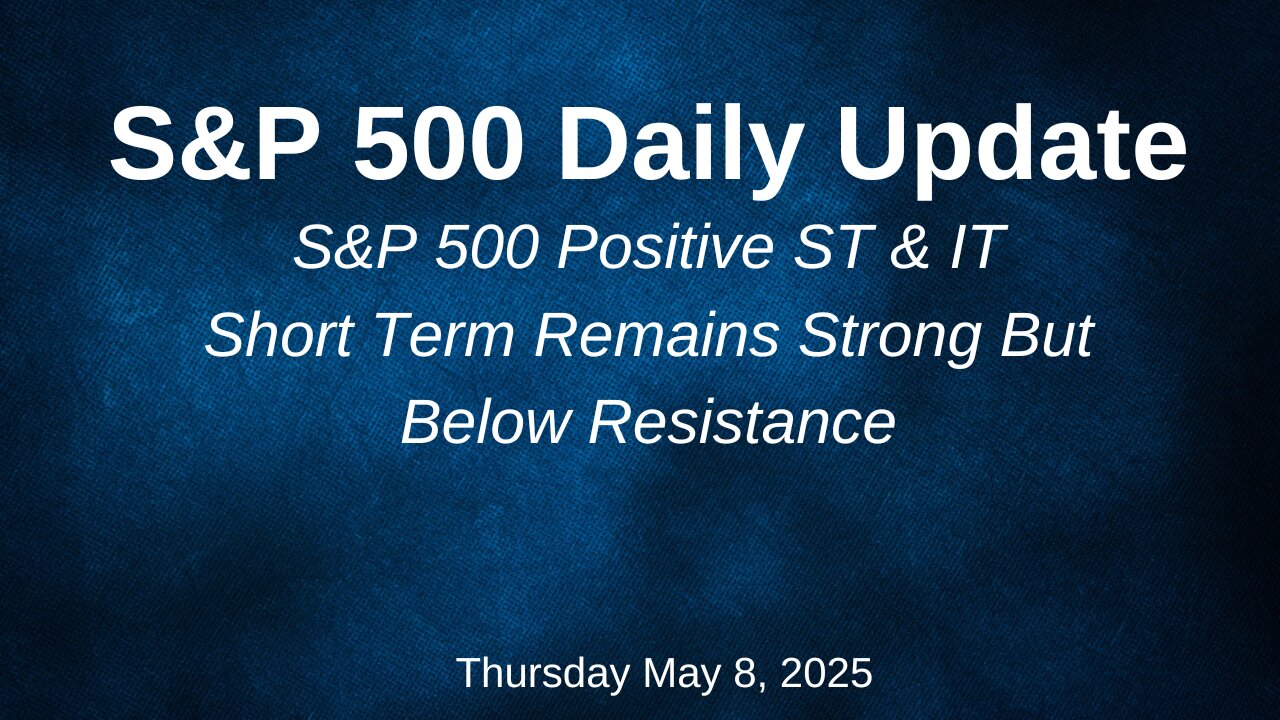 S&P 500 Daily Update

S&P 500 Positive ST & IT
Short Term Remains Strong But Below Resistance

Thursday May 8, 2025